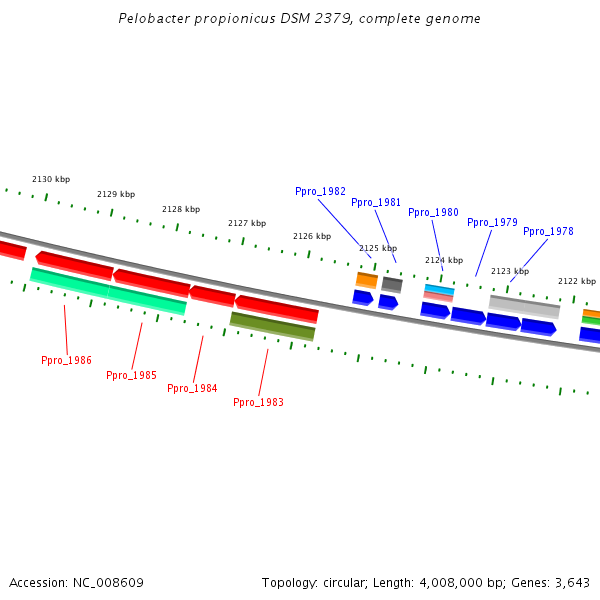 Pelobacter propionicus DSM 2379, complete genome

2130 kbp
2129 kbp
2128 kbp
2127 kbp
2126 kbp
2125 kbp
2124 kbp
2123 kbp
2122 kbp

Ppro_1982
Ppro_1981
Ppro_1980
Ppro_1979
Ppro_1978

Ppro_1986
Ppro_1985
Ppro_1984
Ppro_1983

Accession: NC_008609

Topology: circular; Length: 4,008,000 bp; Genes: 3,643